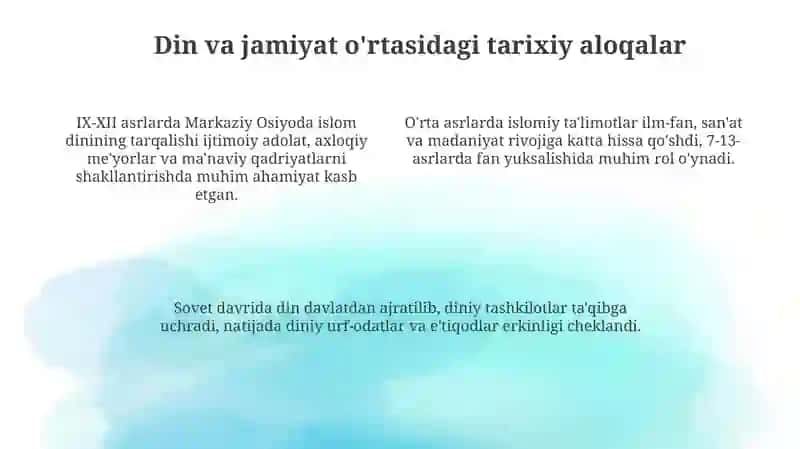 Din va jamiyat o'rtasidagi tarixiy aloqalar

IX-XII asrlarda Markaziy Osiyoda islom dinining tarqalishi ijtimoiy adolat, axloqiy me'yorlar va ma'naviy qadriyatlarni shakllantirishda muhim ahamiyat kasb etgan.

O'rta asrlarda islomiy ta'limotlar ilm-fan, san'at va madaniyat rivojiga katta hissa qo'shdi, 7-13-asrlarda fan yuksalishida muhim rol o'ynadi.

Sovet davrida din davlatdan ajratilib, diniy tashkilotlar ta'qibga uchradi, natijada diniy urf-odatlar va e'tiqodlar erkinligi cheklandi.